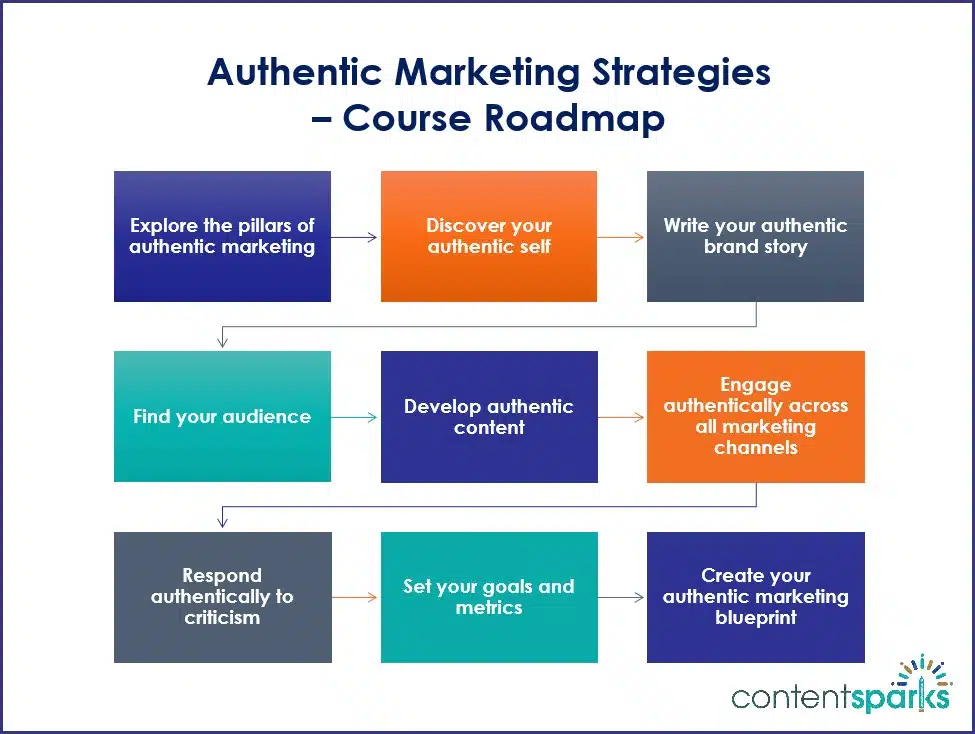 Authentic Marketing Strategies – Course Roadmap

Explore the pillars of authentic marketing

Discover your authentic self

Write your authentic brand story

Find your audience

Develop authentic content

Engage authentically across all marketing channels

Respond authentically to criticism

Set your goals and metrics

Create your authentic marketing blueprint

contentsparks